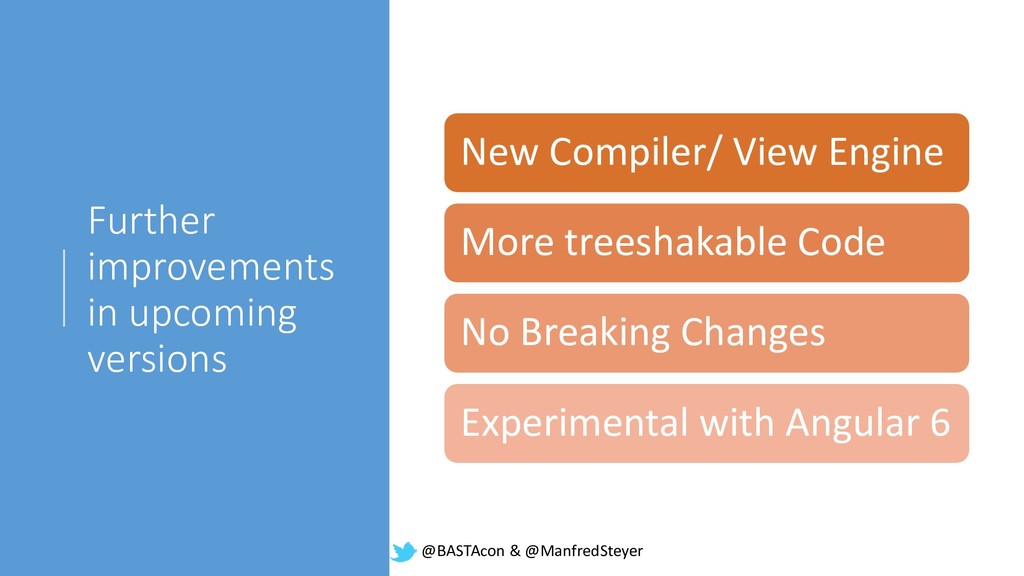 Further improvements in upcoming versions

New Compiler/ View Engine

More treeshakable Code

No Breaking Changes

Experimental with Angular 6

@BASTAcon & @ManfredSteyer